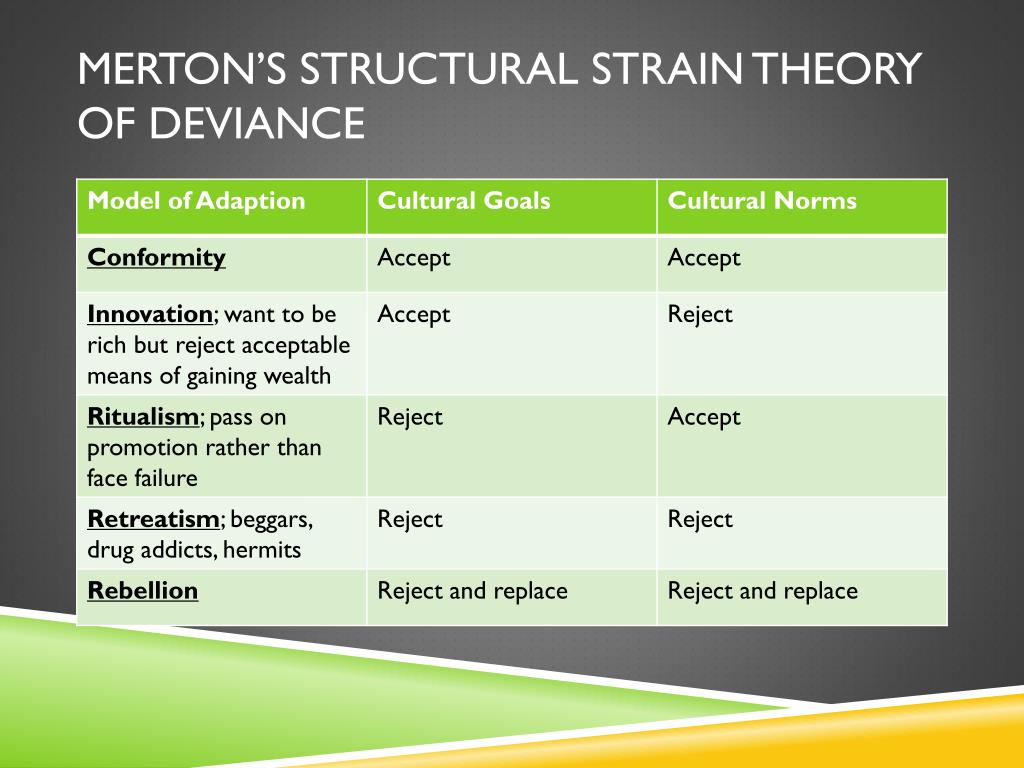 MERTON'S STRUCTURAL STRAIN THEORY OF DEVIANCE

| Model of Adaption | Cultural Goals | Cultural Norms |
|---|---|---|
| Conformity | Accept | Accept |
| Innovation; want to be rich but reject acceptable means of gaining wealth | Accept | Reject |
| Ritualism; pass on promotion rather than face failure | Reject | Accept |
| Retreatism; beggars, drug addicts, hermits | Reject | Reject |
| Rebellion | Reject and replace | Reject and replace |